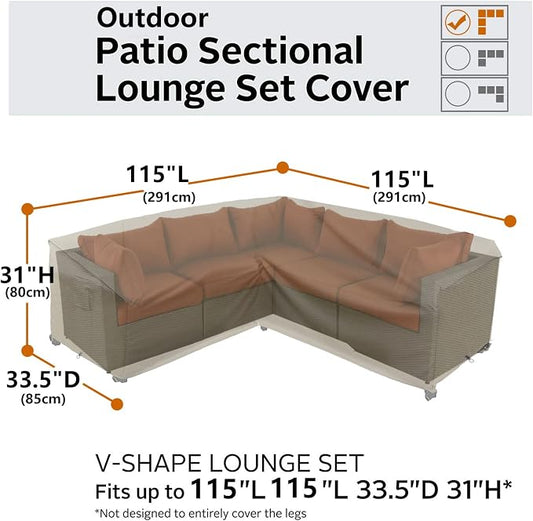 Outdoor
Patio Sectional
Lounge Set Cover

115"L
(291cm)

115"L
(291cm)

31"H
(80cm)

33.5"D
(85cm)

V-SHAPE LOUNGE SET
Fits up to 115"L 115"L 33.5"D 31"H*
*Not designed to entirely cover the legs